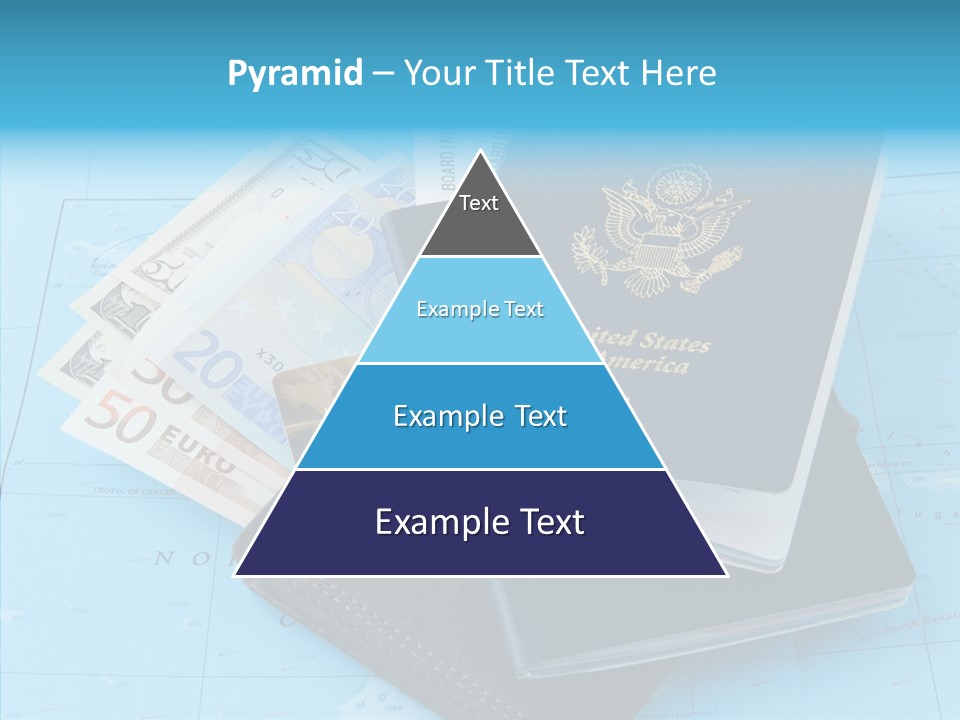 Pyramid – Your Title Text Here

Text

Example Text

Example Text

Example Text